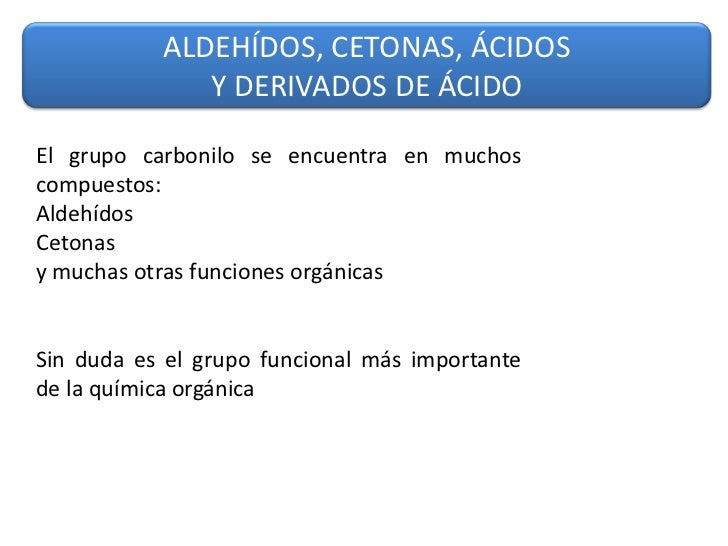 ALDEHÍDOS, CETONAS, ÁCIDOS
Y DERIVADOS DE ÁCIDO

El grupo carbonilo se encuentra en muchos compuestos:
Aldehídos
Cetonas
y muchas otras funciones orgánicas

Sin duda es el grupo funcional más importante de la química orgánica